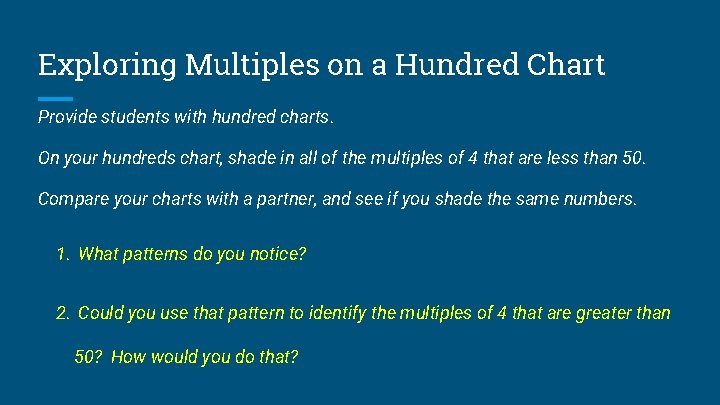 Exploring Multiples on a Hundred Chart

Provide students with hundred charts.

On your hundreds chart, shade in all of the multiples of 4 that are less than 50.

Compare your charts with a partner, and see if you shade the same numbers.

1. What patterns do you notice?

2. Could you use that pattern to identify the multiples of 4 that are greater than 50? How would you do that?